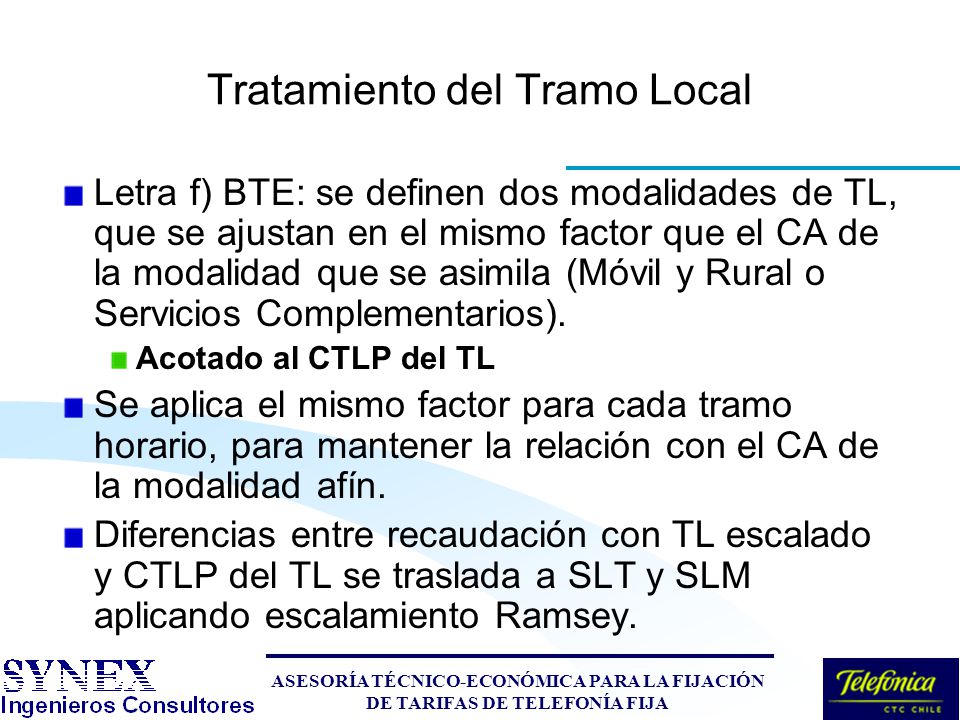 Tratamiento del Tramo Local

Letra f) BTE: se definen dos modalidades de TL, que se ajustan en el mismo factor que el CA de la modalidad que se asimila (Móvil y Rural o Servicios Complementarios).

Acotado al CTLP del TL

Se aplica el mismo factor para cada tramo horario, para mantener la relación con el CA de la modalidad afín.

Diferencias entre recaudación con TL escalado y CTLP del TL se traslada a SLT y SLM aplicando escalamiento Ramsey.

SYNEX
Ingenieros Consultores

ASESORÍA TÉCNICO-ECONÓMICA PARA LA FIJACIÓN DE TARIFAS DE TELEFONÍA FIJA

Telefónica
CTC CHILE